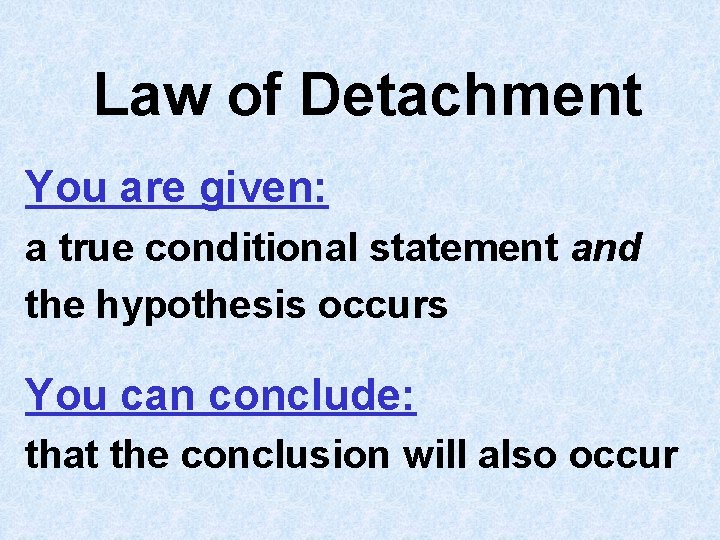 Law of Detachment

You are given:
a true conditional statement and the hypothesis occurs

You can conclude:
that the conclusion will also occur